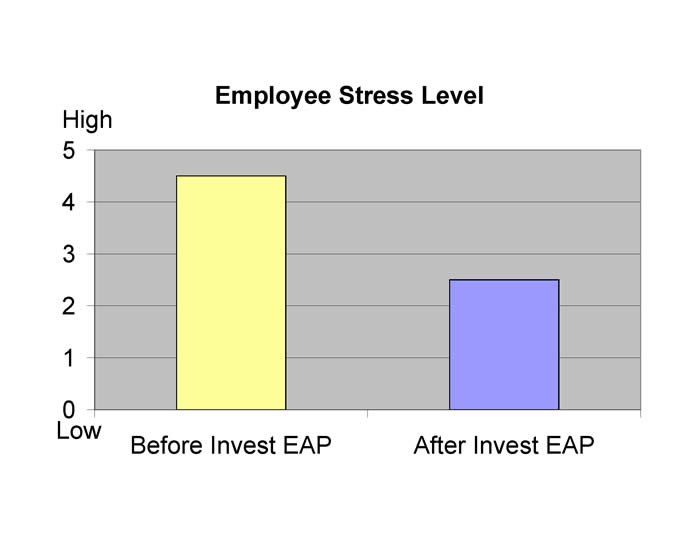 Employee Stress Level

High
5
4
3
2
1
0
Low

Before Invest EAP
After Invest EAP